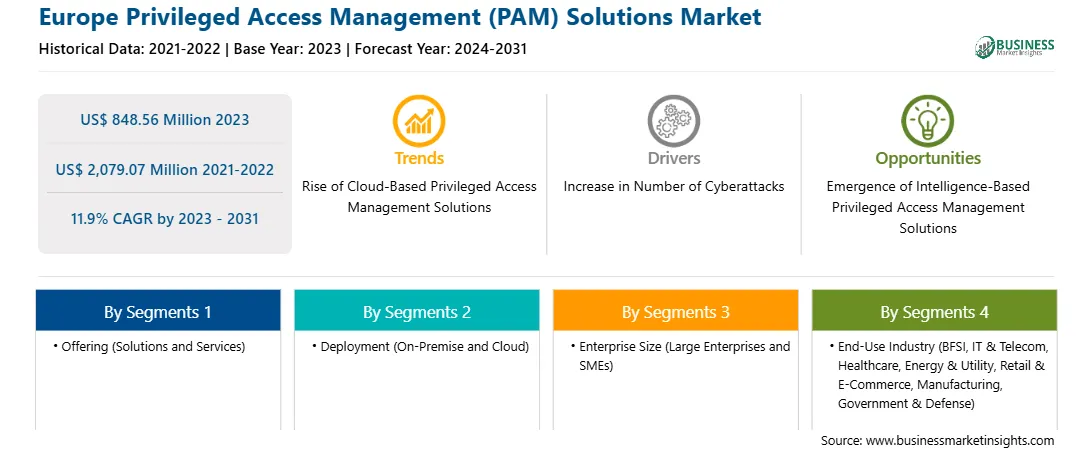 Europe Privileged Access Management (PAM) Solutions Market

Historical Data: 2021-2022 | Base Year: 2023 | Forecast Year: 2024-2031

BUSINESS Market Insights

US$ 848.56 Million 2023

US$ 2,079.07 Million 2021-2022

11.9% CAGR by 2023 - 2031

Trends

Rise of Cloud-Based Privileged Access Management Solutions

Drivers

Increase in Number of Cyberattacks

Opportunities

Emergence of Intelligence-Based Privileged Access Management Solutions

By Segments 1

• Offering (Solutions and Services)

By Segments 2

• Deployment (On-Premise and Cloud)

By Segments 3

• Enterprise Size (Large Enterprises and SMEs)

By Segments 4

• End-Use Industry (BFSI, IT & Telecom, Healthcare, Energy & Utility, Retail & E-Commerce, Manufacturing, Government & Defense)

Source: www.businessmarketinsights.com